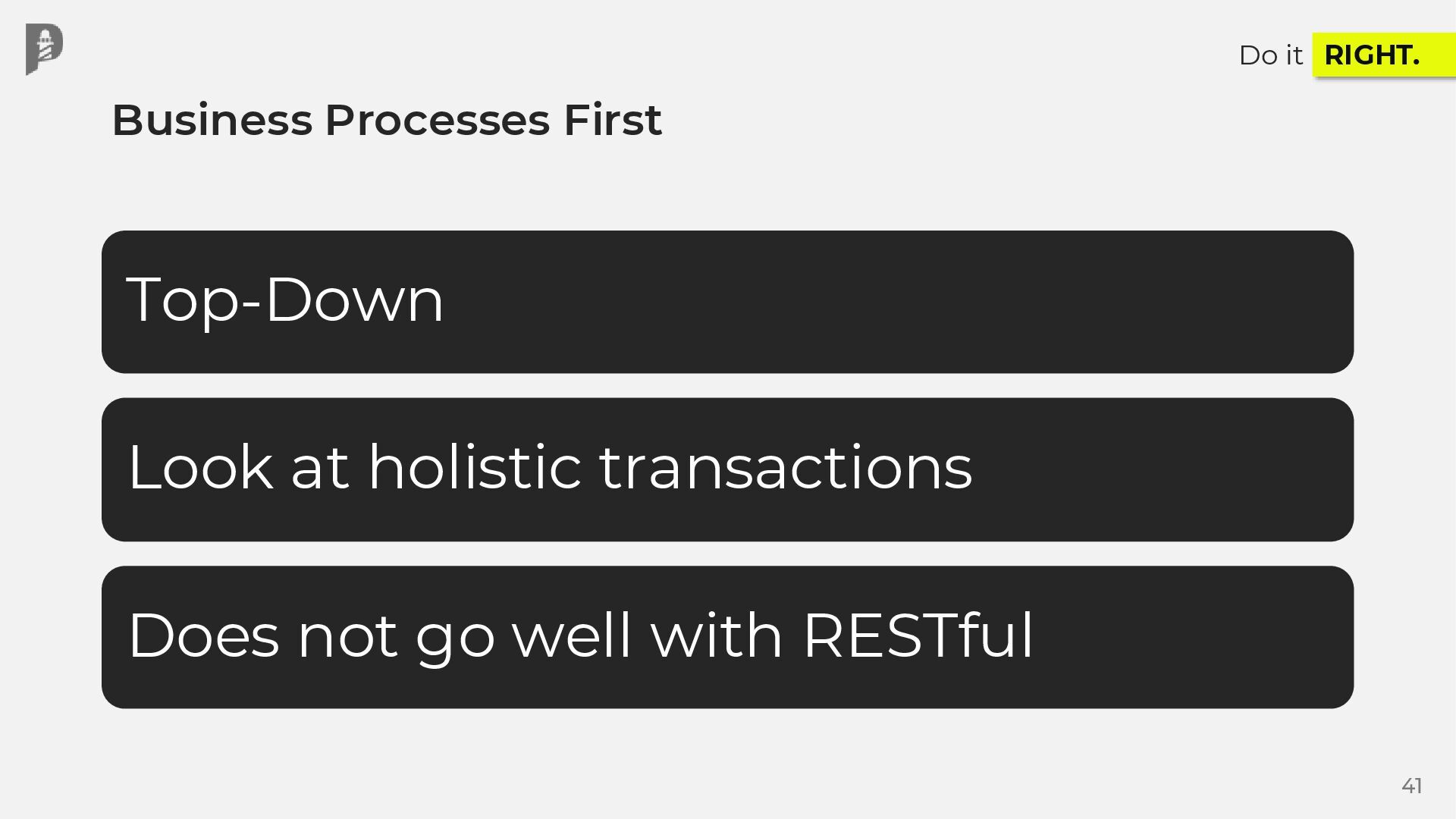 Do it RIGHT.

Business Processes First

Top-Down

Look at holistic transactions

Does not go well with RESTful

41